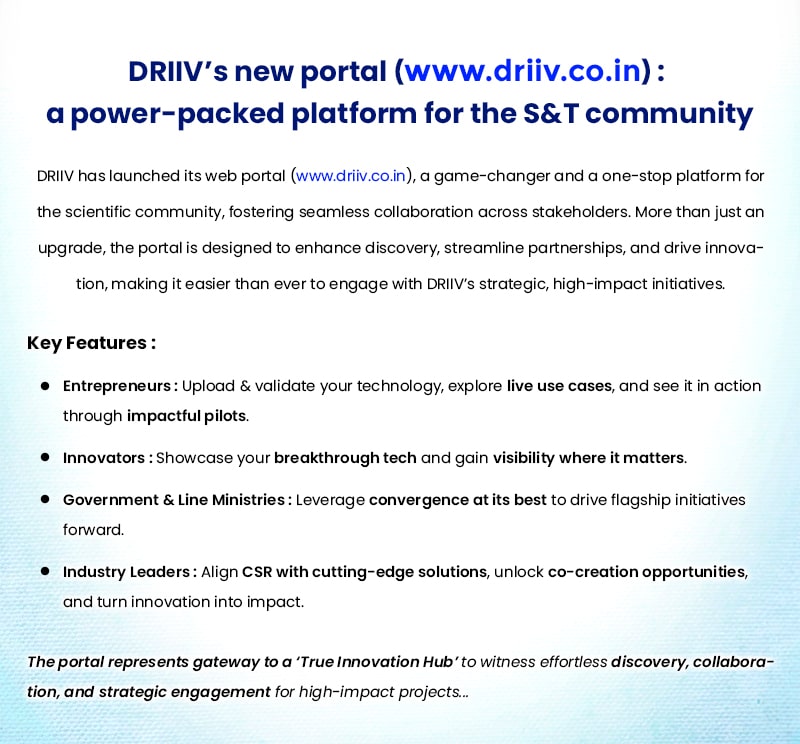 DRIIV's new portal (www.driiv.co.in) : a power-packed platform for the S&T community

DRIIV has launched its web portal (www.driiv.co.in), a game-changer and a one-stop platform for the scientific community, fostering seamless collaboration across stakeholders. More than just an upgrade, the portal is designed to enhance discovery, streamline partnerships, and drive innovation, making it easier than ever to engage with DRIIV's strategic, high-impact initiatives.

Key Features :

- Entrepreneurs : Upload & validate your technology, explore live use cases, and see it in action through impactful pilots.
- Innovators : Showcase your breakthrough tech and gain visibility where it matters.
- Government & Line Ministries : Leverage convergence at its best to drive flagship initiatives forward.
- Industry Leaders : Align CSR with cutting-edge solutions, unlock co-creation opportunities, and turn innovation into impact.

The portal represents gateway to a 'True Innovation Hub' to witness effortless discovery, collaboration, and strategic engagement for high-impact projects...